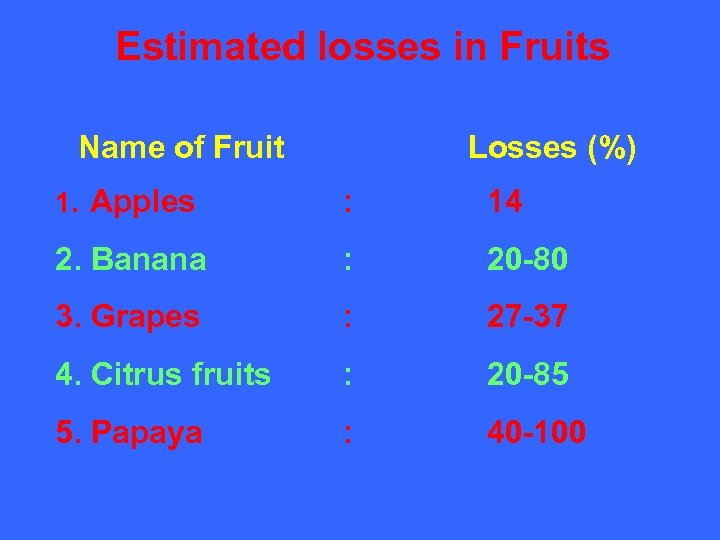 Estimated losses in Fruits

| Name of Fruit | | Losses (%) |
|---|---|---|
| 1. Apples | : | 14 |
| 2. Banana | : | 20-80 |
| 3. Grapes | : | 27-37 |
| 4. Citrus fruits | : | 20-85 |
| 5. Papaya | : | 40-100 |